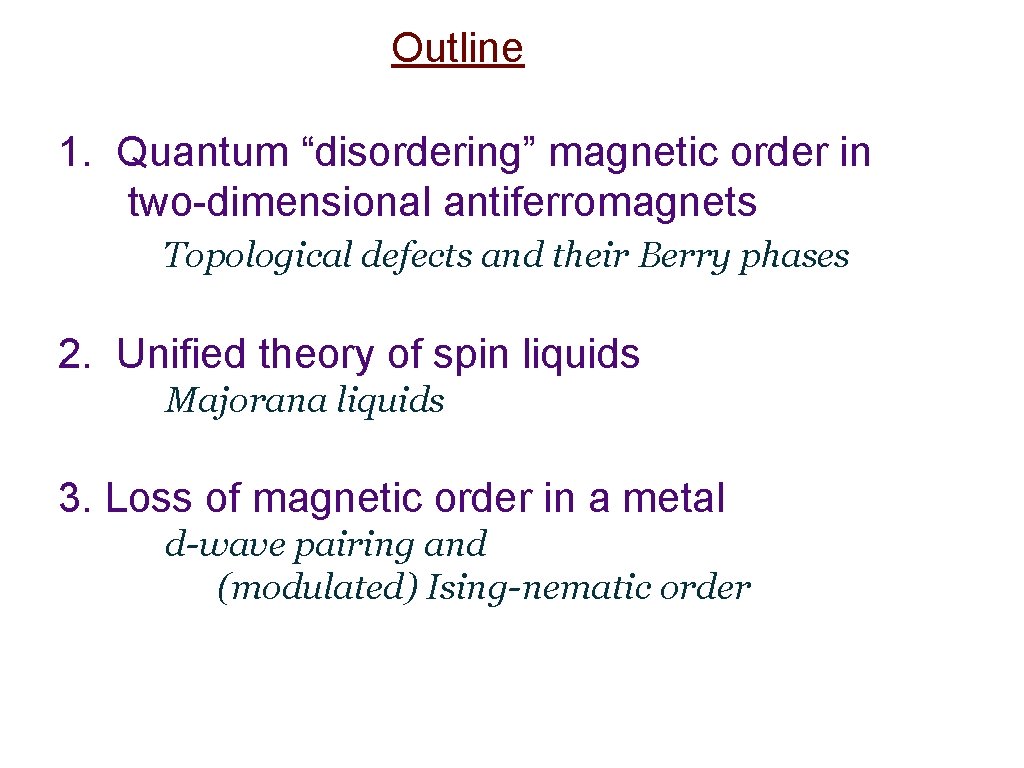 Outline

1. Quantum “disordering” magnetic order in two-dimensional antiferromagnets

Topological defects and their Berry phases

2. Unified theory of spin liquids

Majorana liquids

3. Loss of magnetic order in a metal

d-wave pairing and (modulated) Ising-nematic order